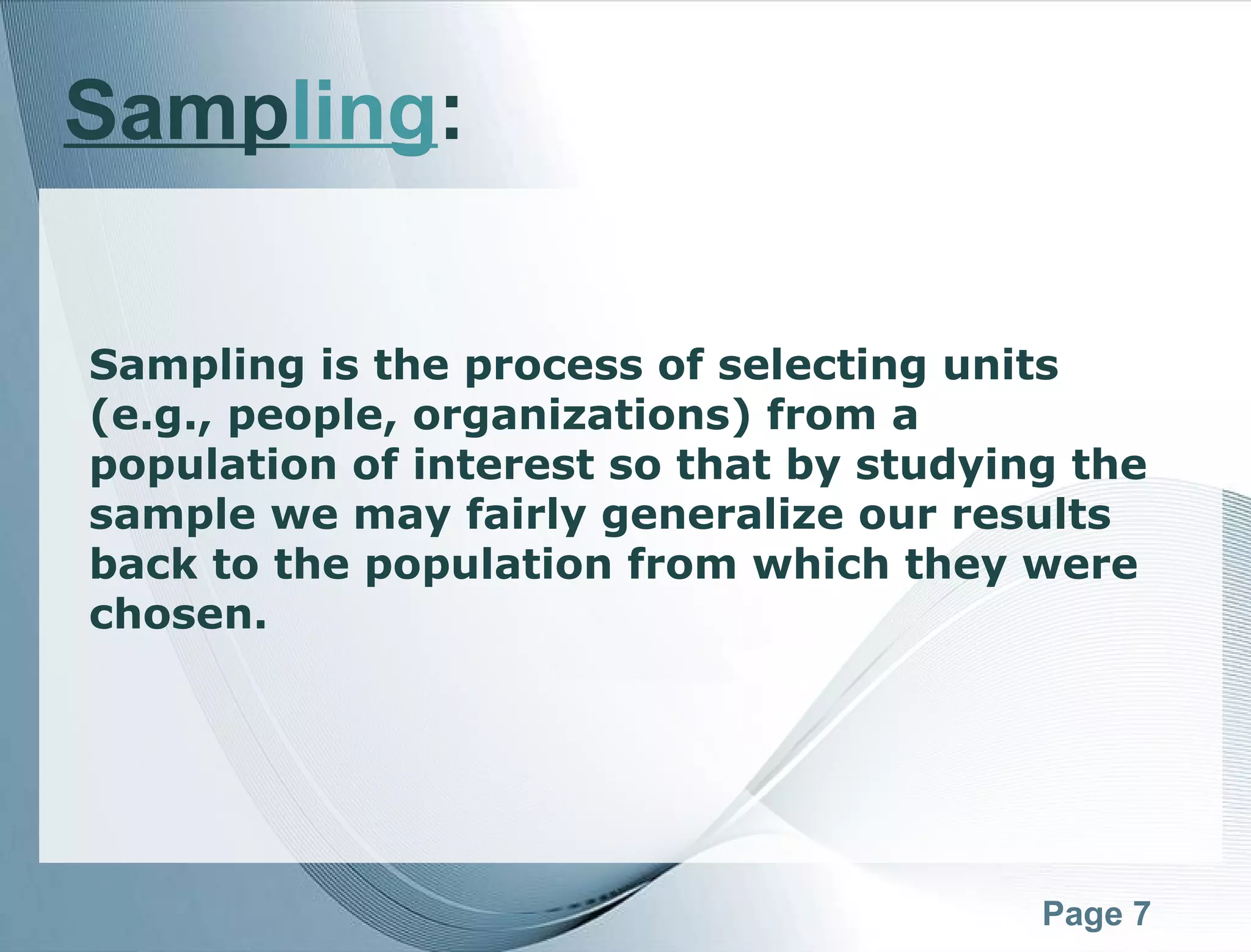 Sampling:

Sampling is the process of selecting units (e.g., people, organizations) from a population of interest so that by studying the sample we may fairly generalize our results back to the population from which they were chosen.

Page 7